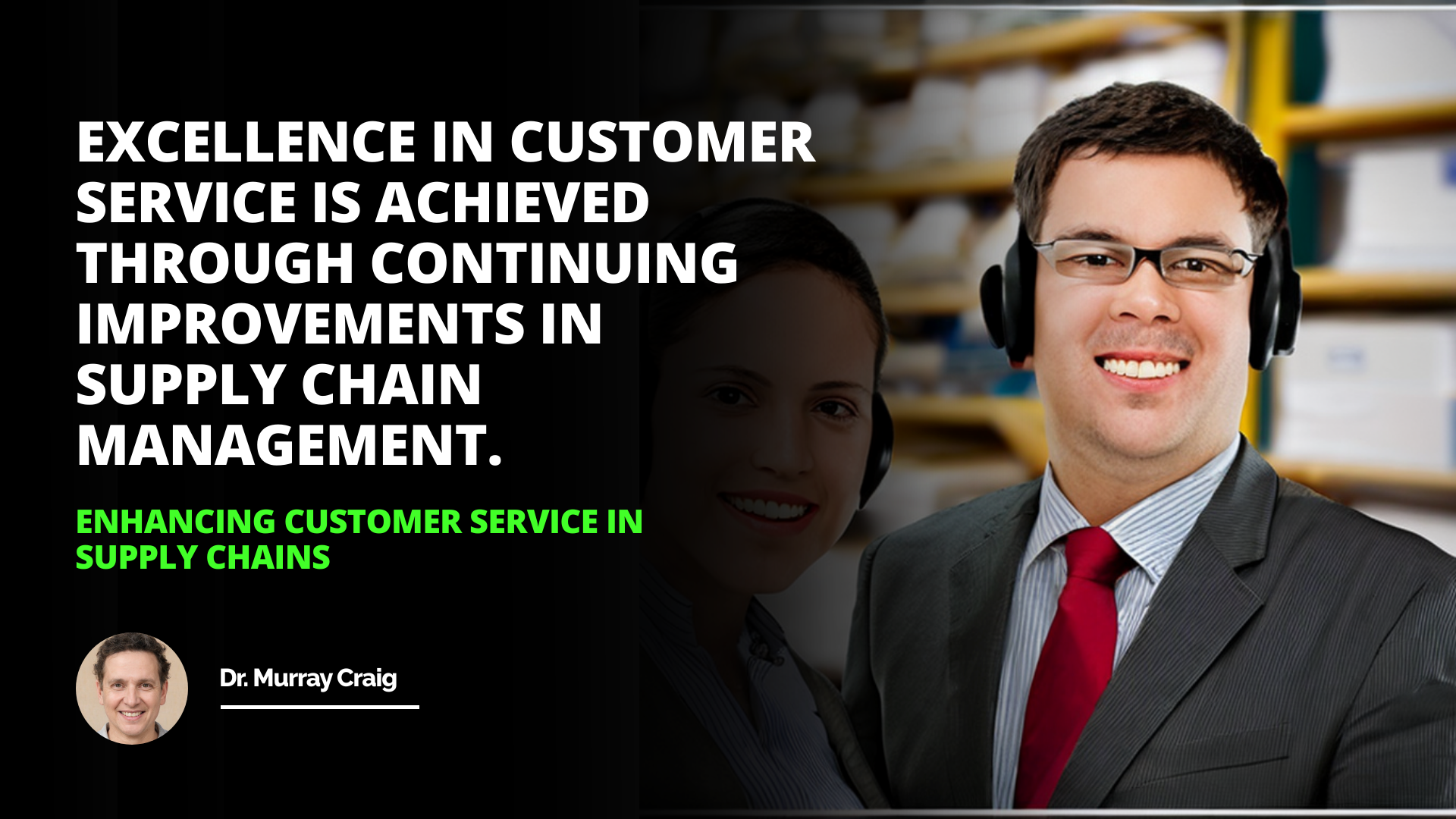 EXCELLENCE IN CUSTOMER SERVICE IS ACHIEVED THROUGH CONTINUING IMPROVEMENTS IN SUPPLY CHAIN MANAGEMENT.

ENHANCING CUSTOMER SERVICE IN SUPPLY CHAINS

Dr. Murray Craig